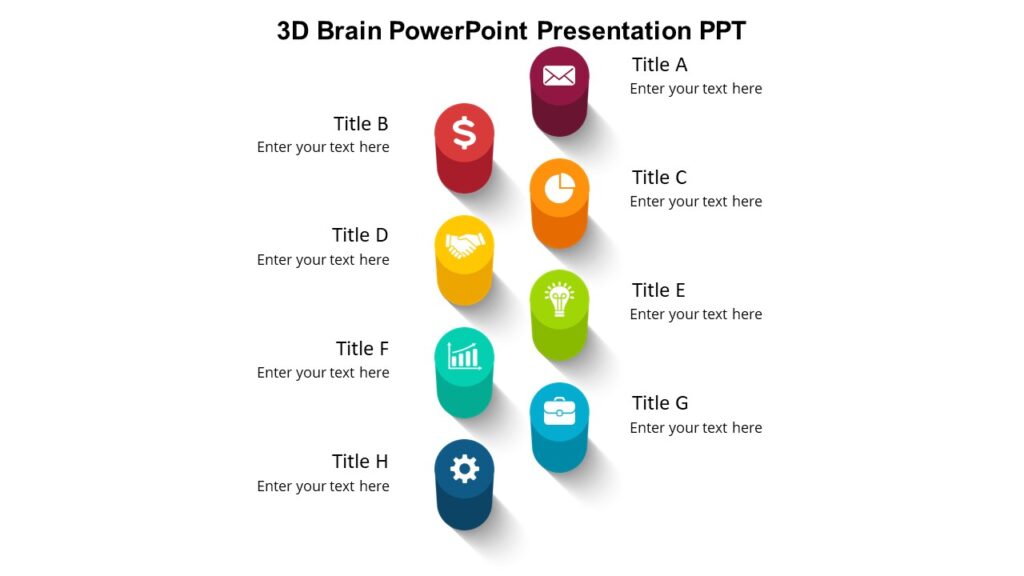 3D Brain PowerPoint Presentation PPT

Title A
Enter your text here

Title B
Enter your text here

Title C
Enter your text here

Title D
Enter your text here

Title E
Enter your text here

Title F
Enter your text here

Title G
Enter your text here

Title H
Enter your text here